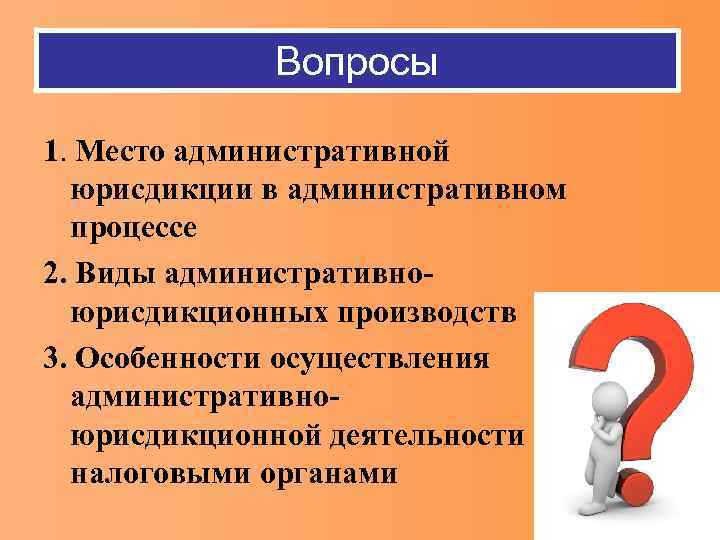 Вопросы

1. Место административной юрисдикции в административном процессе

2. Виды административно-юрисдикционных производств

3. Особенности осуществления административно-юрисдикционной деятельности налоговыми органами